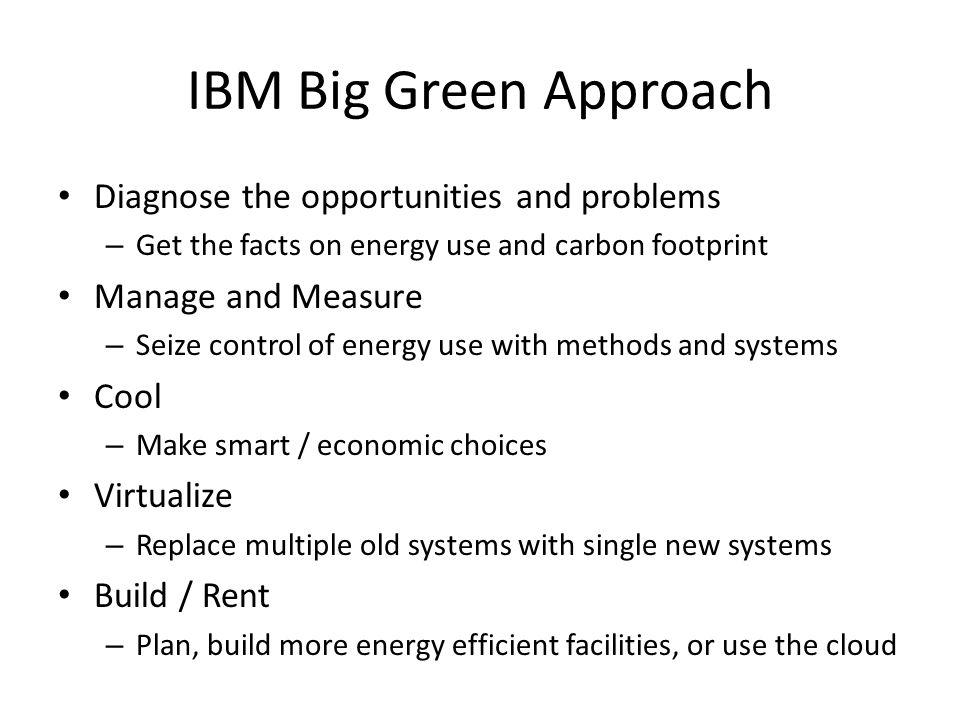 IBM Big Green Approach

• Diagnose the opportunities and problems
  – Get the facts on energy use and carbon footprint
• Manage and Measure
  – Seize control of energy use with methods and systems
• Cool
  – Make smart / economic choices
• Virtualize
  – Replace multiple old systems with single new systems
• Build / Rent
  – Plan, build more energy efficient facilities, or use the cloud